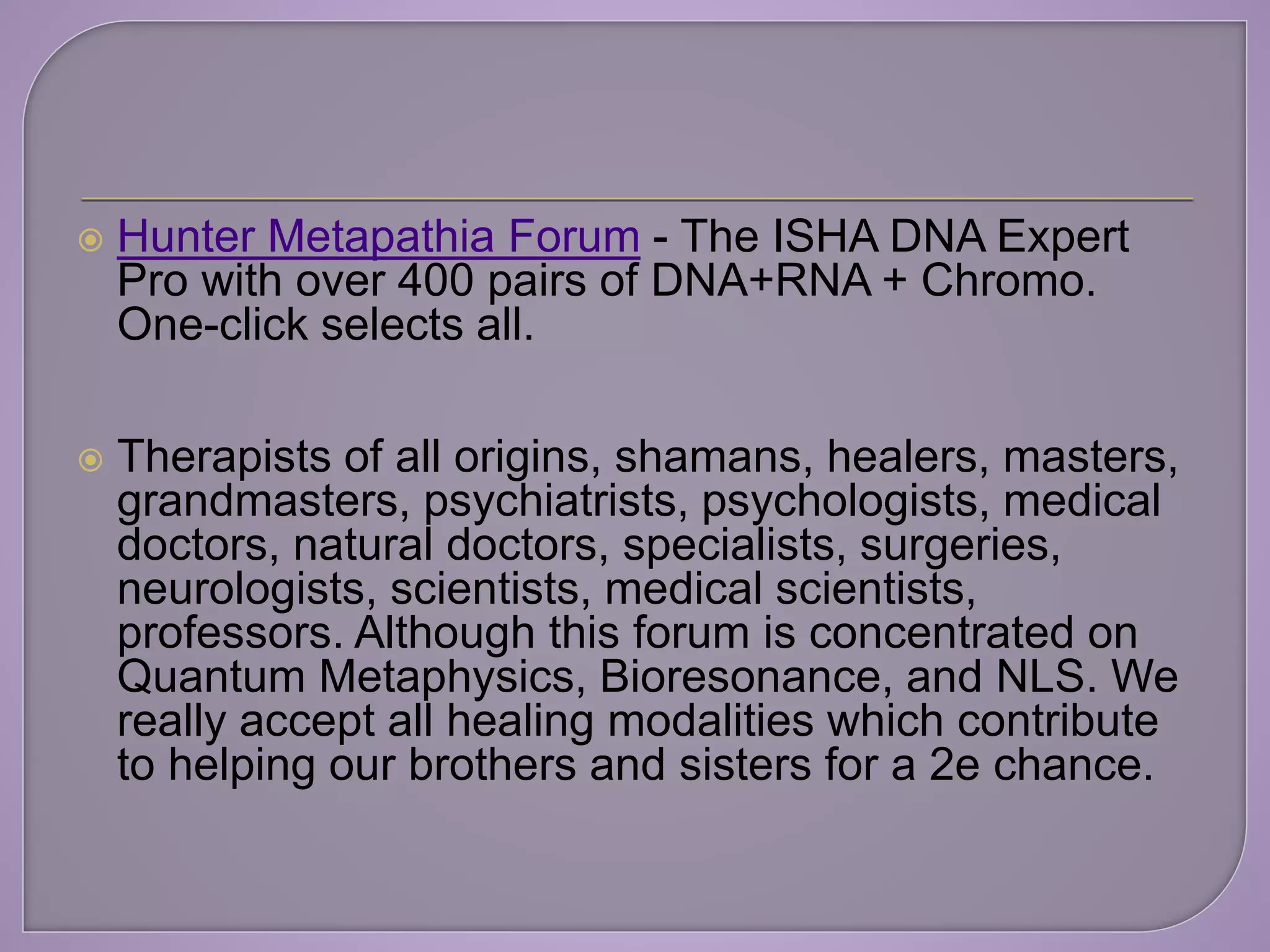 Hunter Metapathia Forum - The ISHA DNA Expert Pro with over 400 pairs of DNA+RNA + Chromo. One-click selects all.

Therapists of all origins, shamans, healers, masters, grandmasters, psychiatrists, psychologists, medical doctors, natural doctors, specialists, surgeries, neurologists, scientists, medical scientists, professors. Although this forum is concentrated on Quantum Metaphysics, Bioresonance, and NLS. We really accept all healing modalities which contribute to helping our brothers and sisters for a 2e chance.